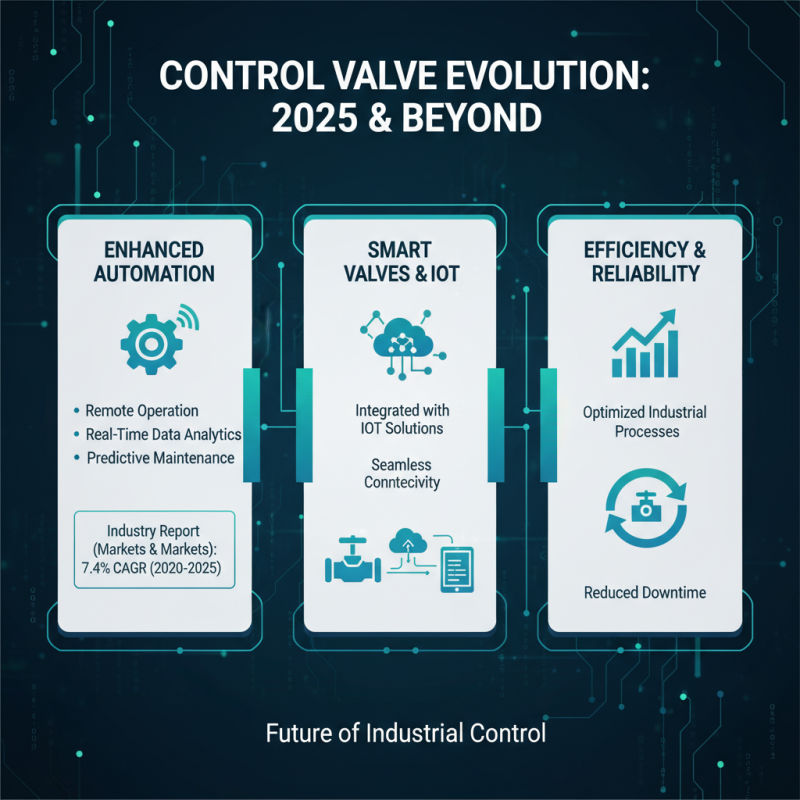 CONTROL VALVE EVOLUTION: 2025 & BEYOND

ENHANCED AUTOMATION

• Remote Operation
• Real-Time Data Analytics
• Predictive Maintenance

Industry Report (Markets & Markets): 7.4% CAGR (2020-2025)

SMART VALVES & IOT

Integrated with IOT Solutions

Seamless Conntecivity

EFFICIENCY & RELIABILITY

Optimized Industrial Processes

Reduced Downtime

Future of Industrial Control